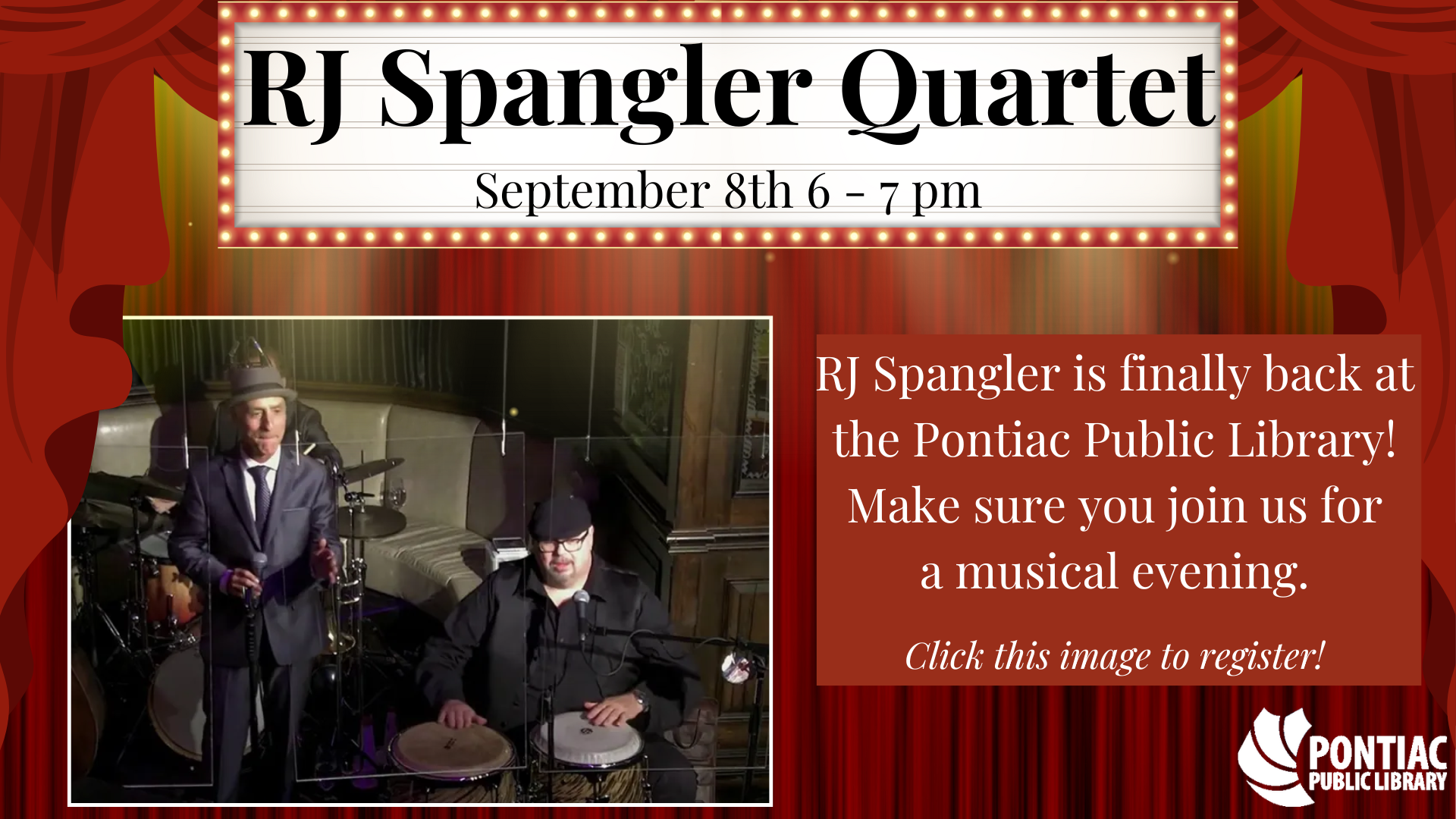 RJ Spangler Quartet

September 8th 6 - 7 pm

RJ Spangler is finally back at the Pontiac Public Library! Make sure you join us for a musical evening.

Click this image to register!

PONTIAC
PUBLIC LIBRARY